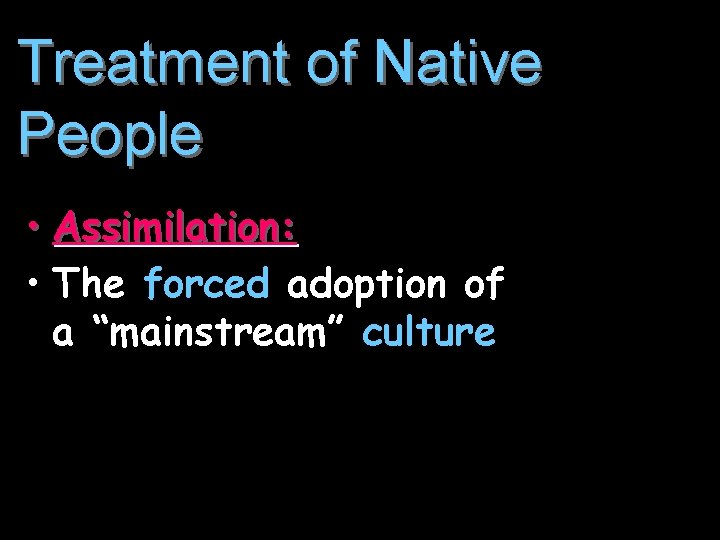 Treatment of Native People

• Assimilation:
• The forced adoption of a “mainstream” culture